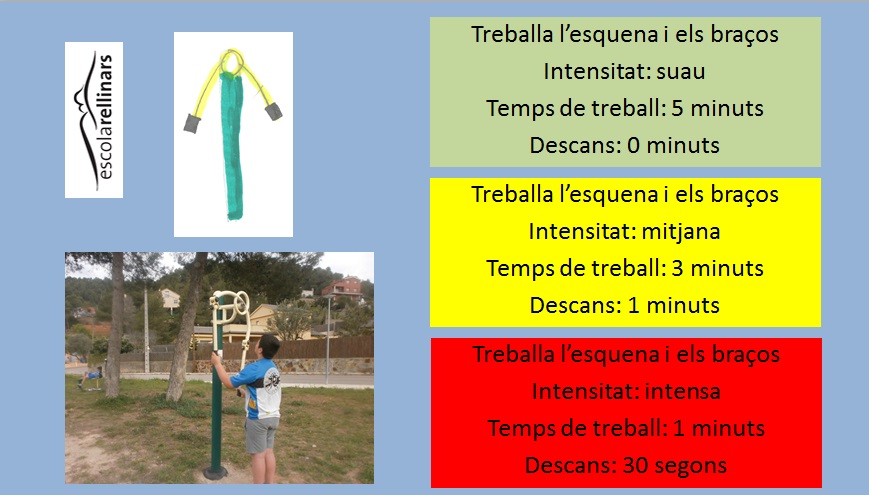 escolarellinars

Treballa l'esquena i els braços
Intensitat: suau
Temps de treball: 5 minuts
Descans: 0 minuts

Treballa l'esquena i els braços
Intensitat: mitjana
Temps de treball: 3 minuts
Descans: 1 minuts

Treballa l'esquena i els braços
Intensitat: intensa
Temps de treball: 1 minuts
Descans: 30 segons